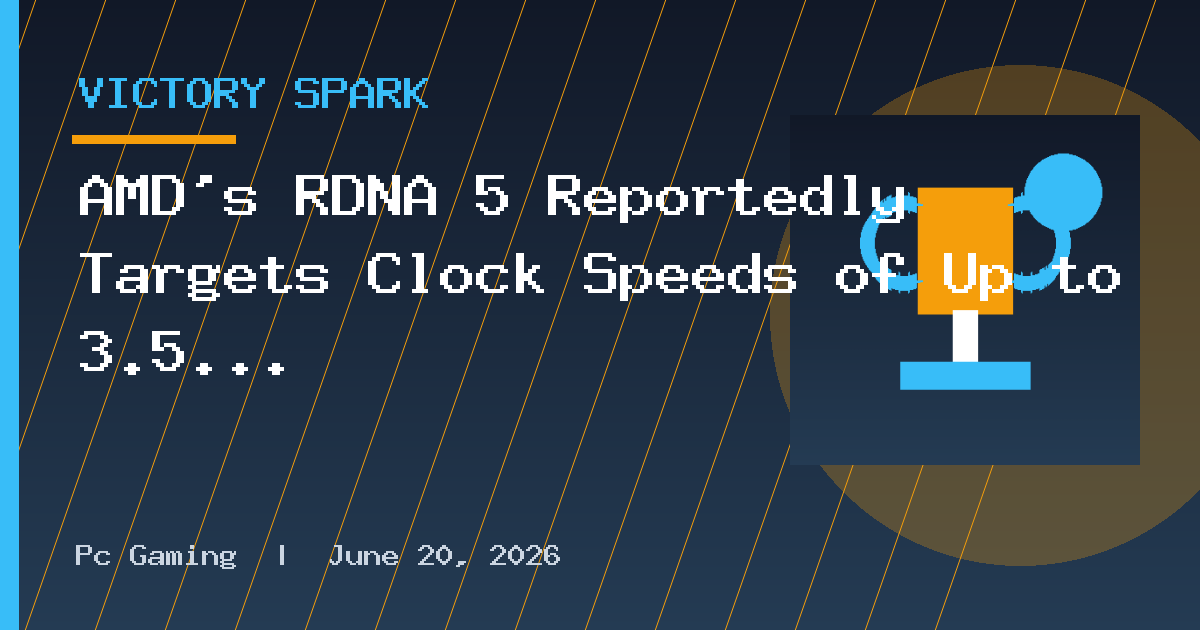 VICTORY SPARK

AMD's RDNA 5 Reportedly Targets Clock Speeds of Up to 3.5...

Pc Gaming | June 20, 2026